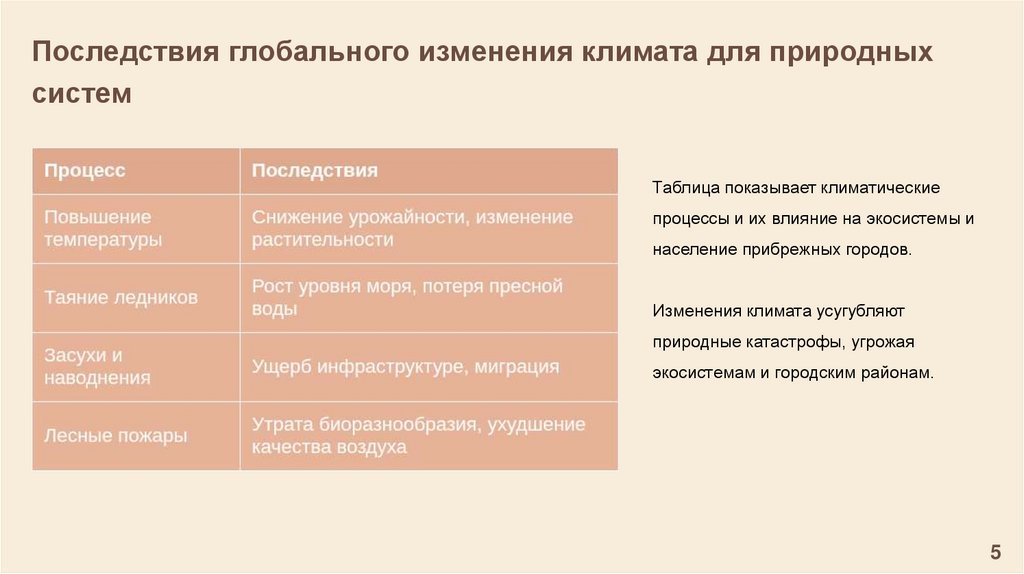 Последствия глобального изменения климата для природных систем

| Процесс | Последствия |
|---|---|
| Повышение температуры | Снижение урожайности, изменение растительности |
| Таяние ледников | Рост уровня моря, потеря пресной воды |
| Засухи и наводнения | Ущерб инфраструктуре, миграция |
| Лесные пожары | Утрата биоразнообразия, ухудшение качества воздуха |

Таблица показывает климатические процессы и их влияние на экосистемы и население прибрежных городов.

Изменения климата усугубляют природные катастрофы, угрожая экосистемам и городским районам.

5